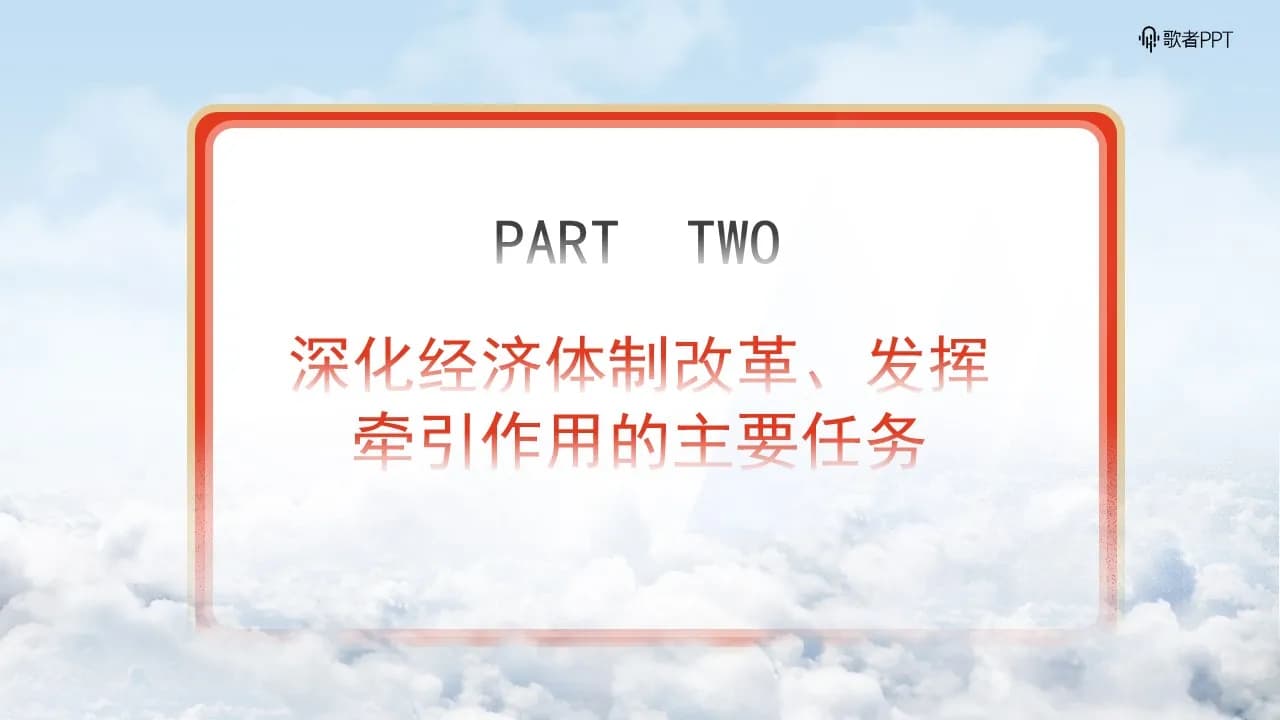 歌者PPT

PART TWO

深化经济体制改革、发挥牵引作用的主要任务